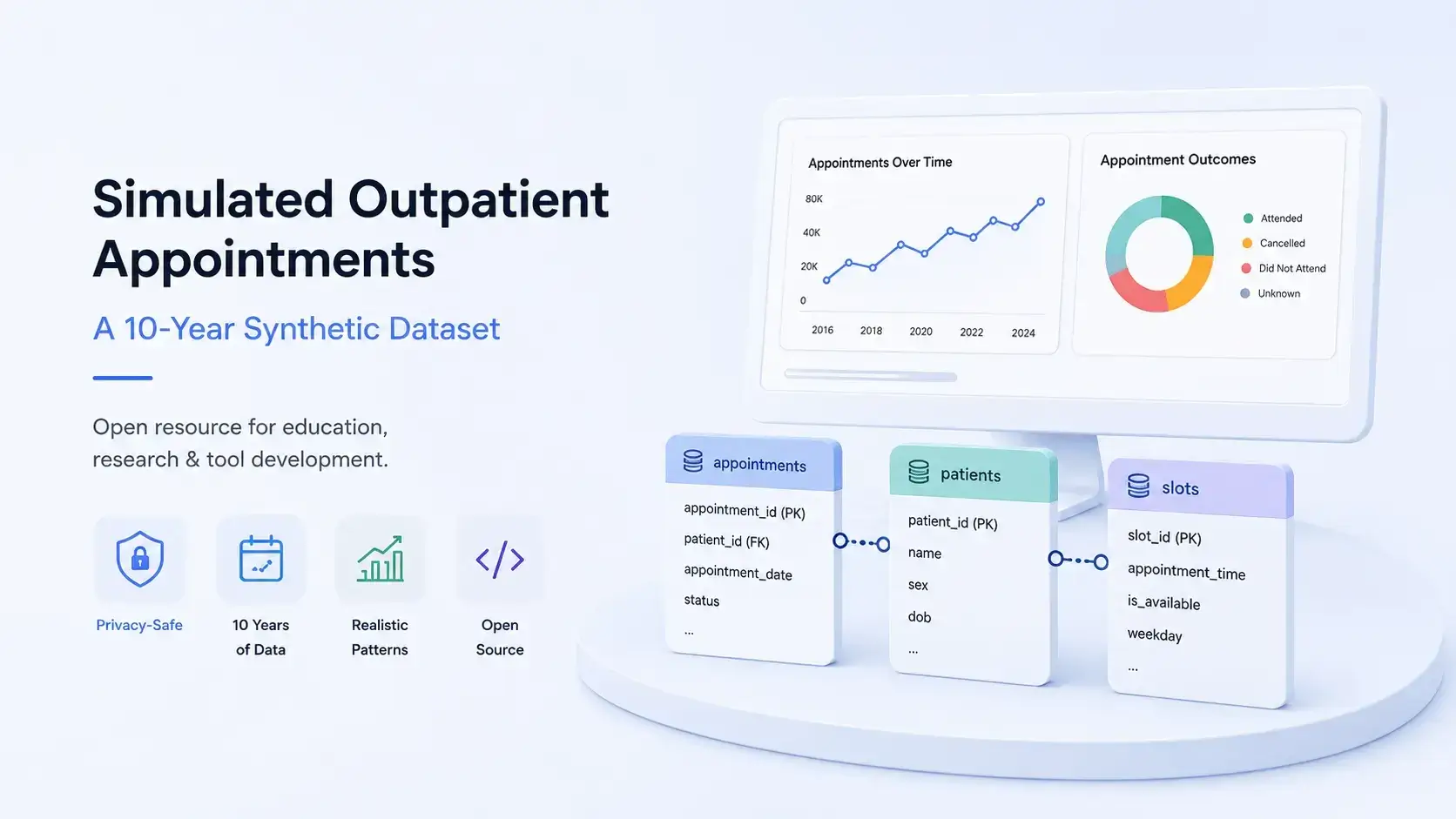 Simulated Outpatient Appointments

A 10-Year Synthetic Dataset

Open resource for education, research & tool development.

Privacy-Safe

10 Years of Data

Realistic Patterns

Open Source

Appointments Over Time

80K
40K
20K
0
2016
2018
2020
2022
2024

Appointment Outcomes

Attended
Cancelled
Did Not Attend
Unknown

appointments

appointment_id (PK)
patient_id (FK)
appointment_date
status
...

patients

patient_id (PK)
name
sex
dob
...

slots

slot_id (PK)
appointment_time
is_available
weekday
...